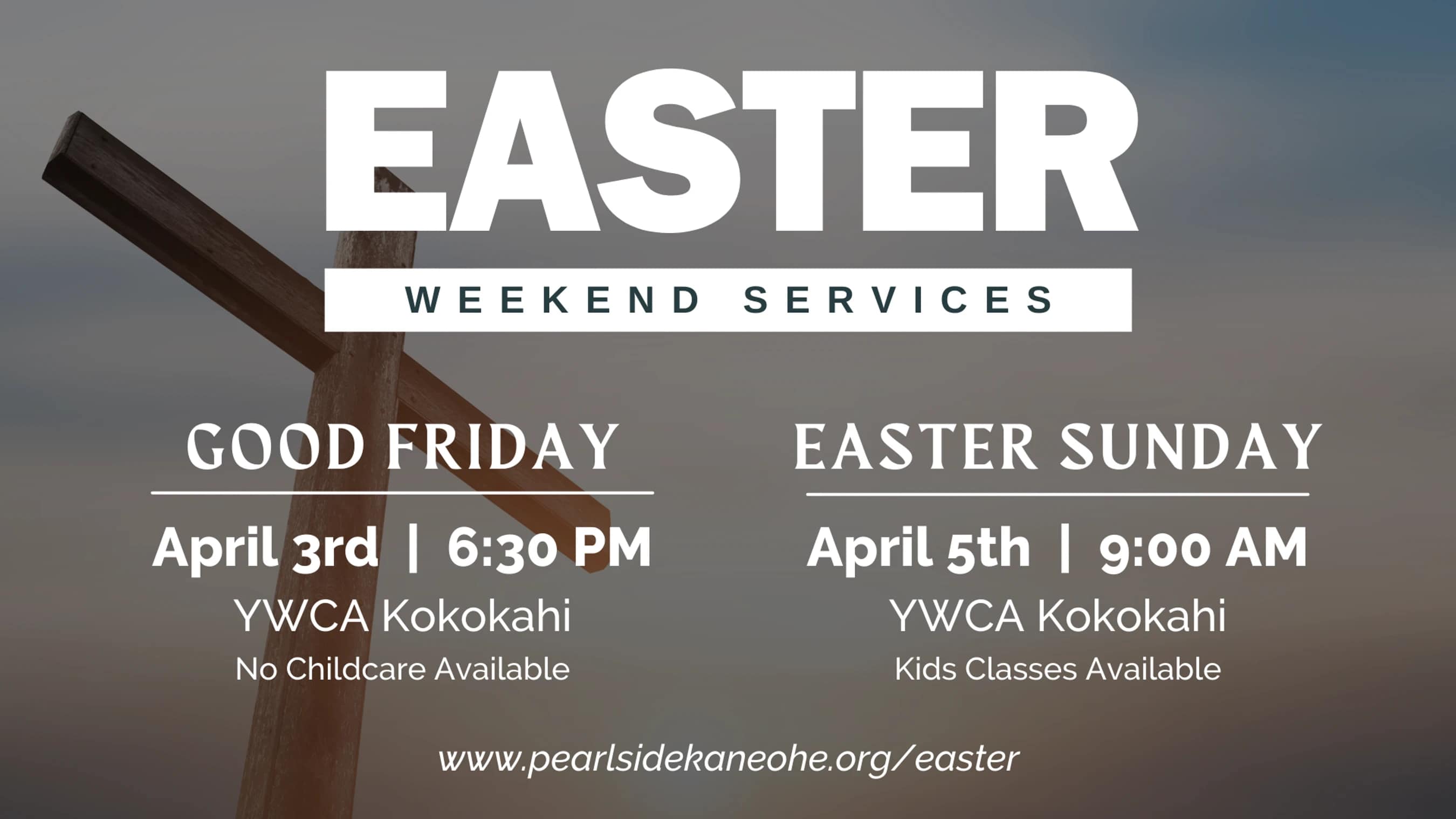 EASTER

WEEKEND SERVICES

GOOD FRIDAY

April 3rd | 6:30 PM

YWCA Kokokahi

No Childcare Available

EASTER SUNDAY

April 5th | 9:00 AM

YWCA Kokokahi

Kids Classes Available

www.pearlsidekaneohe.org/easter